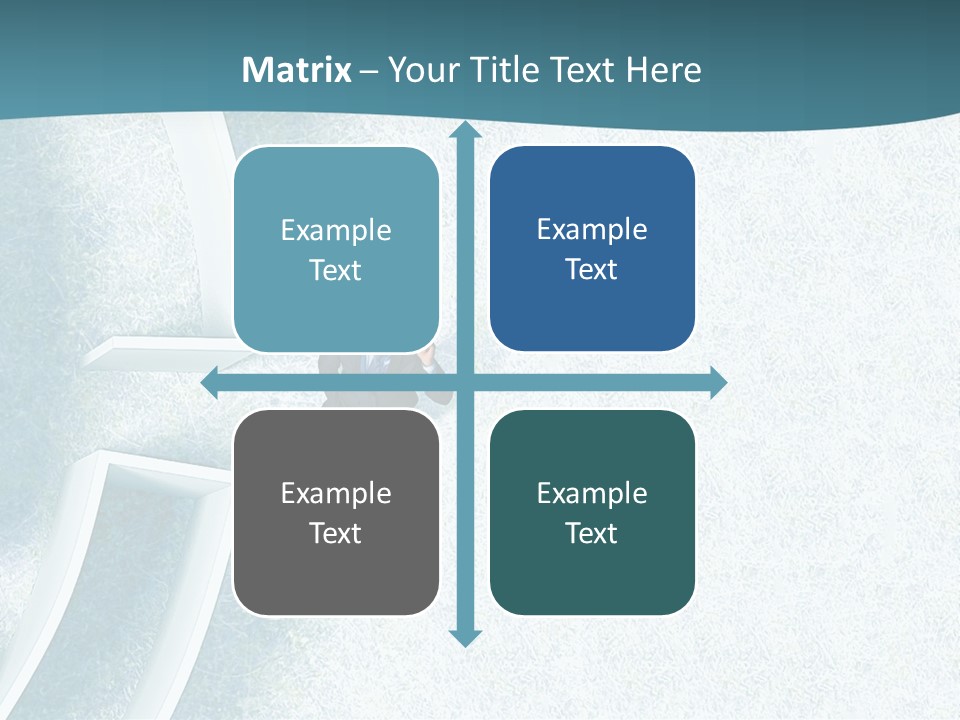 Matrix – Your Title Text Here

Example Text

Example Text

Example Text

Example Text